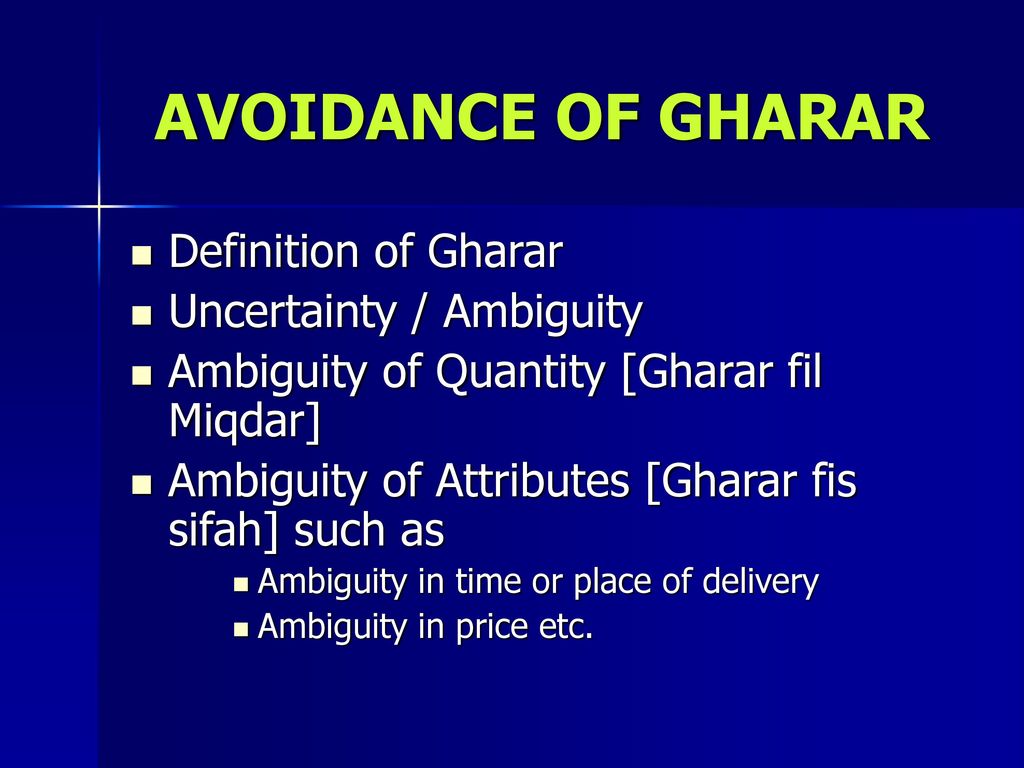 AVOIDANCE OF GHARAR

- Definition of Gharar
- Uncertainty / Ambiguity
- Ambiguity of Quantity [Gharar fil Miqdar]
- Ambiguity of Attributes [Gharar fis sifah] such as
  - Ambiguity in time or place of delivery
  - Ambiguity in price etc.